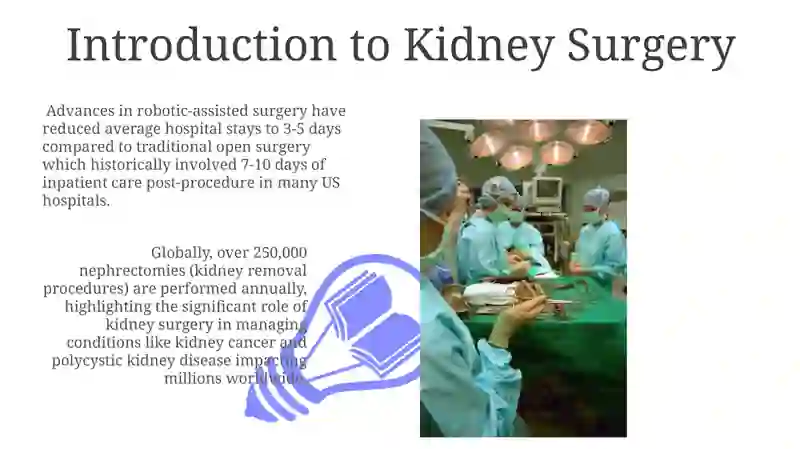 Introduction to Kidney Surgery

Advances in robotic-assisted surgery have reduced average hospital stays to 3-5 days compared to traditional open surgery which historically involved 7-10 days of inpatient care post-procedure in many US hospitals.

Globally, over 250,000 nephrectomies (kidney removal procedures) are performed annually, highlighting the significant role of kidney surgery in managing conditions like kidney cancer and polycystic kidney disease impacting millions worldwide.